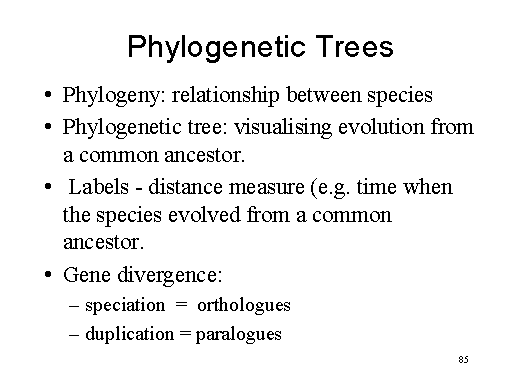 Phylogenetic Trees

• Phylogeny: relationship between species

• Phylogenetic tree: visualising evolution from a common ancestor.

• Labels - distance measure (e.g. time when the species evolved from a common ancestor.

• Gene divergence:

– speciation = orthologues

– duplication = paralogues

85